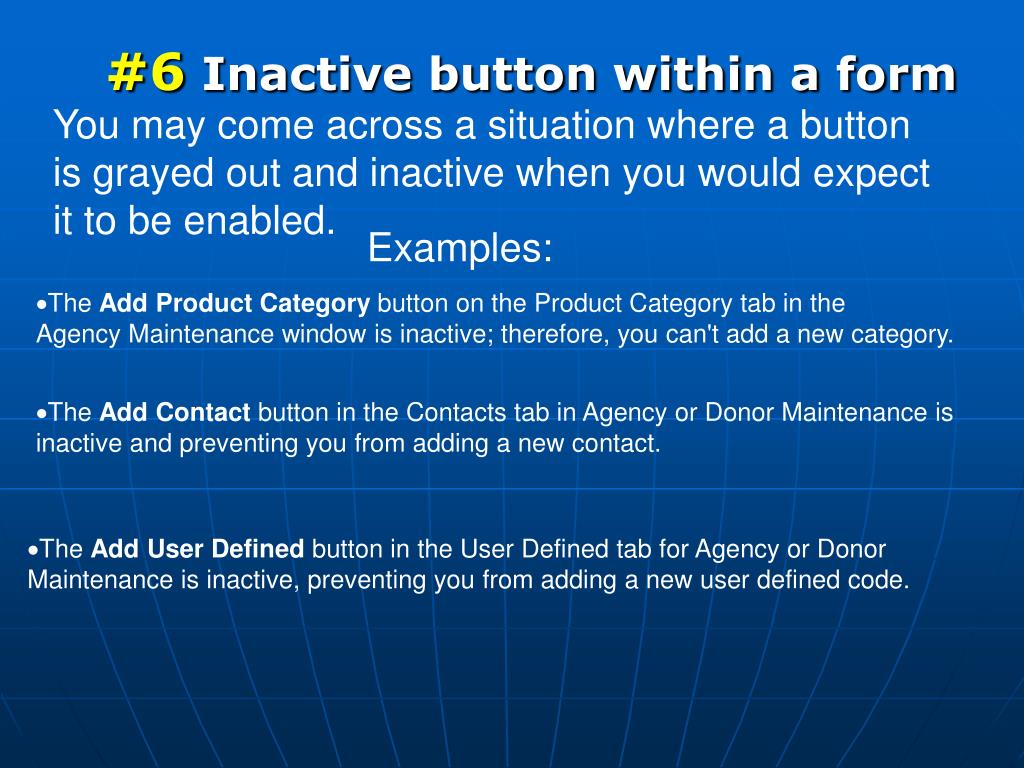 #6 Inactive button within a form

You may come across a situation where a button is grayed out and inactive when you would expect it to be enabled.

Examples:

•The Add Product Category button on the Product Category tab in the Agency Maintenance window is inactive; therefore, you can't add a new category.

•The Add Contact button in the Contacts tab in Agency or Donor Maintenance is inactive and preventing you from adding a new contact.

•The Add User Defined button in the User Defined tab for Agency or Donor Maintenance is inactive, preventing you from adding a new user defined code.